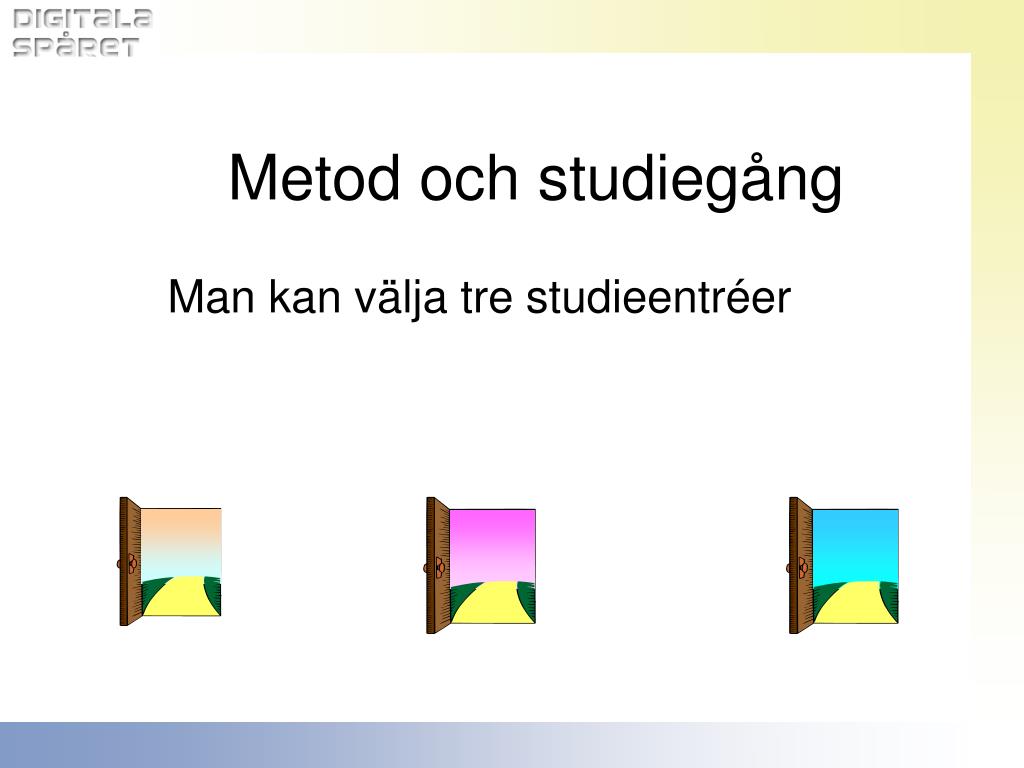 DIGITALA SPÅRET

Metod och studiegång

Man kan välja tre studieentréer